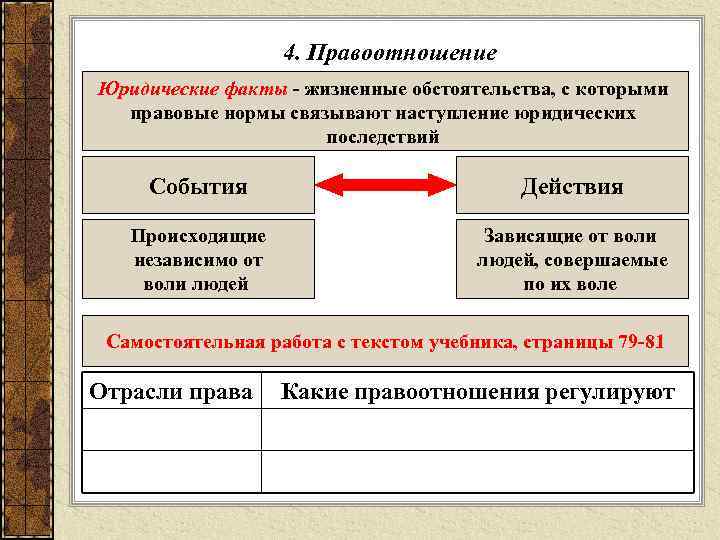 4. Правоотношение

Юридические факты - жизненные обстоятельства, с которыми правовые нормы связывают наступление юридических последствий

События

Действия

Происходящие независимо от воли людей

Зависящие от воли людей, совершаемые по их воле

Самостоятельная работа с текстом учебника, страницы 79-81

| Отрасли права | Какие правоотношения регулируют |
|---|---|
| | |
| | |